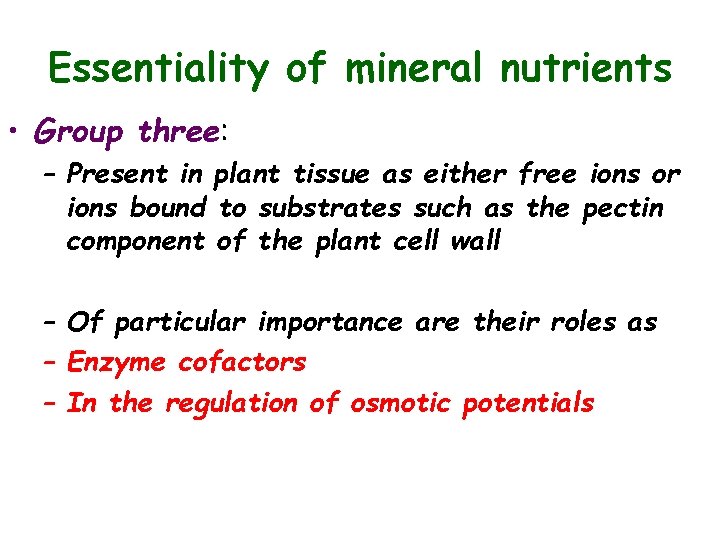 Essentiality of mineral nutrients

• Group three:

– Present in plant tissue as either free ions or ions bound to substrates such as the pectin component of the plant cell wall

– Of particular importance are their roles as

– Enzyme cofactors

– In the regulation of osmotic potentials